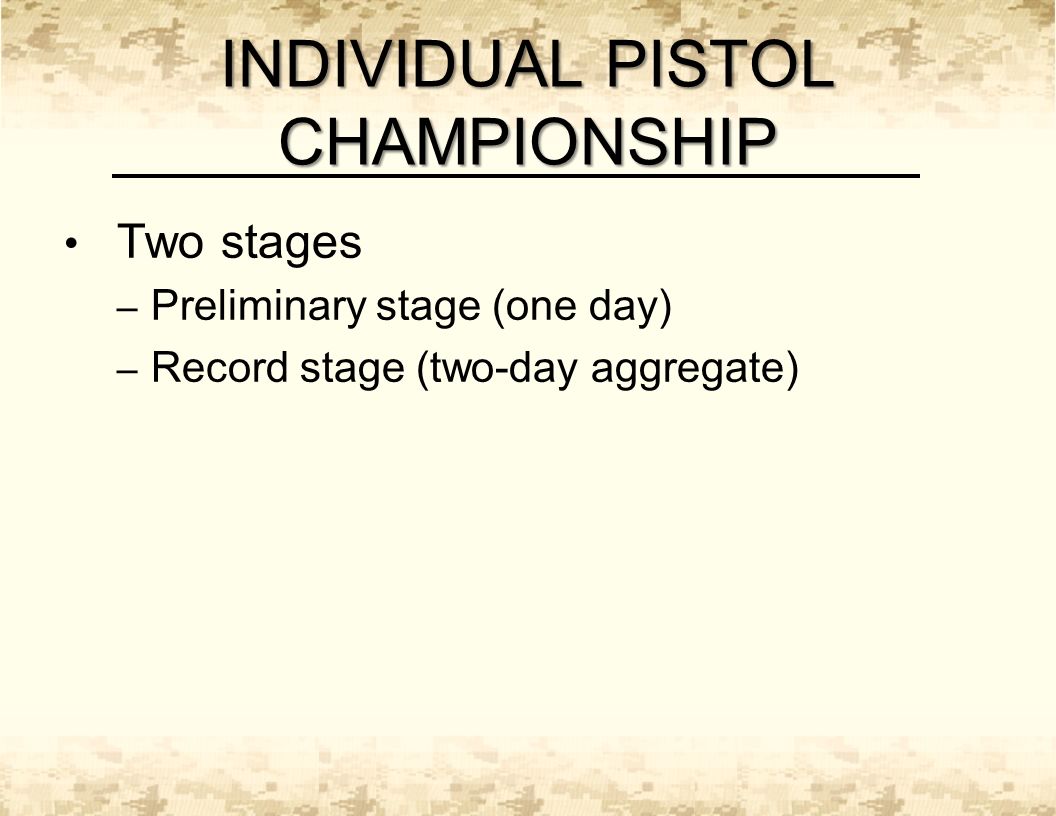 INDIVIDUAL PISTOL CHAMPIONSHIP

• Two stages
– Preliminary stage (one day)
– Record stage (two-day aggregate)